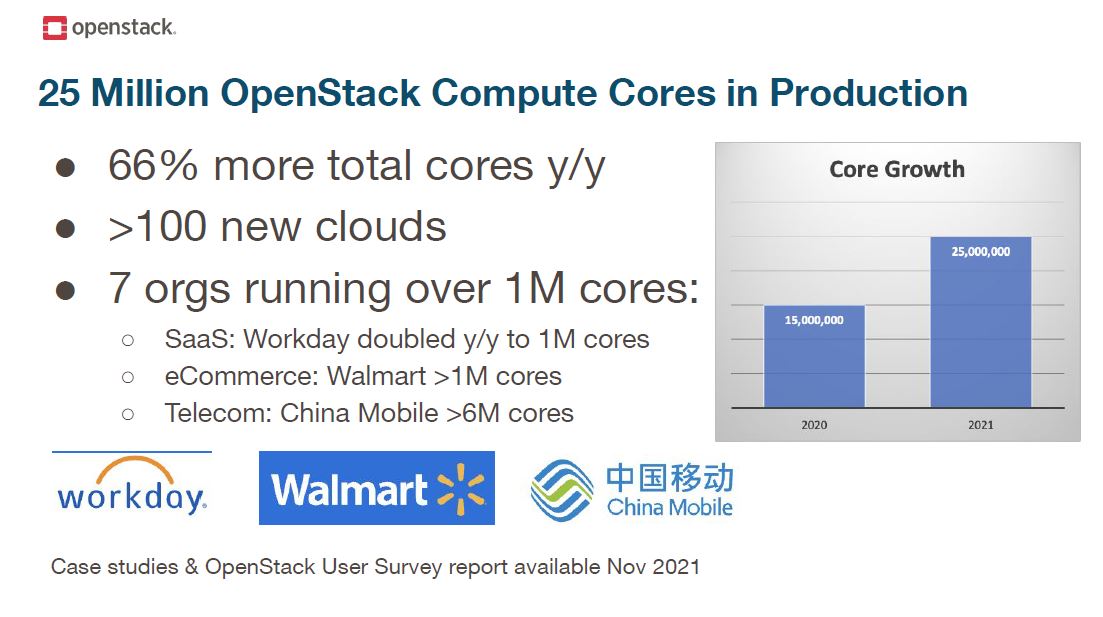 openstack.

25 Million OpenStack Compute Cores in Production

● 66% more total cores y/y
● >100 new clouds
● 7 orgs running over 1M cores:
○ SaaS: Workday doubled y/y to 1M cores
○ eCommerce: Walmart >1M cores
○ Telecom: China Mobile >6M cores

Core Growth
15,000,000
25,000,000
2020
2021

workday.

Walmart

中国移动
China Mobile

Case studies & OpenStack User Survey report available Nov 2021